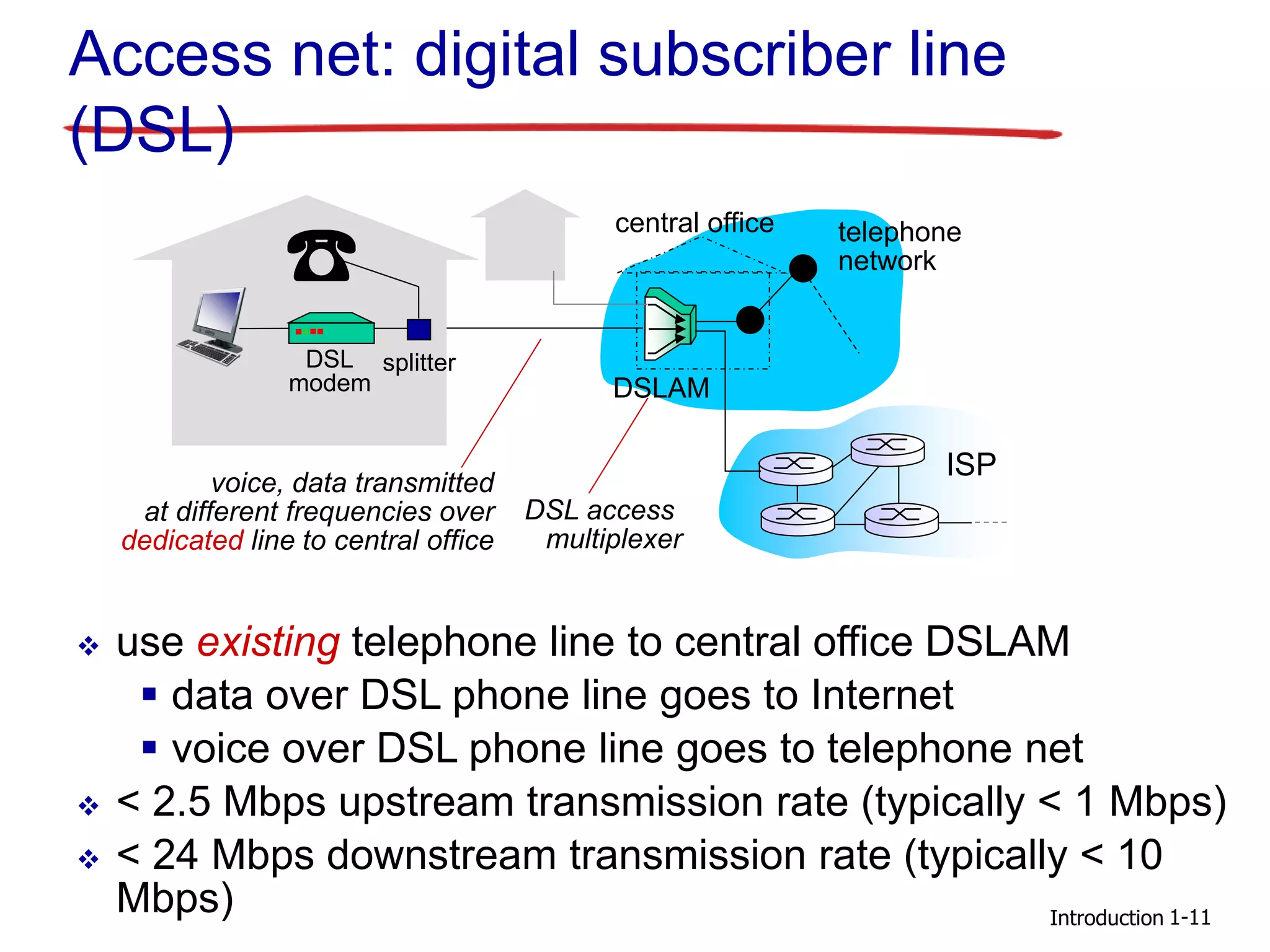 Access net: digital subscriber line (DSL)

central office

telephone network

DSL modem

splitter

DSLAM

ISP

voice, data transmitted at different frequencies over dedicated line to central office

DSL access multiplexer

❖ use existing telephone line to central office DSLAM
▪ data over DSL phone line goes to Internet
▪ voice over DSL phone line goes to telephone net

❖ < 2.5 Mbps upstream transmission rate (typically < 1 Mbps)

❖ < 24 Mbps downstream transmission rate (typically < 10 Mbps)

Introduction 1-11